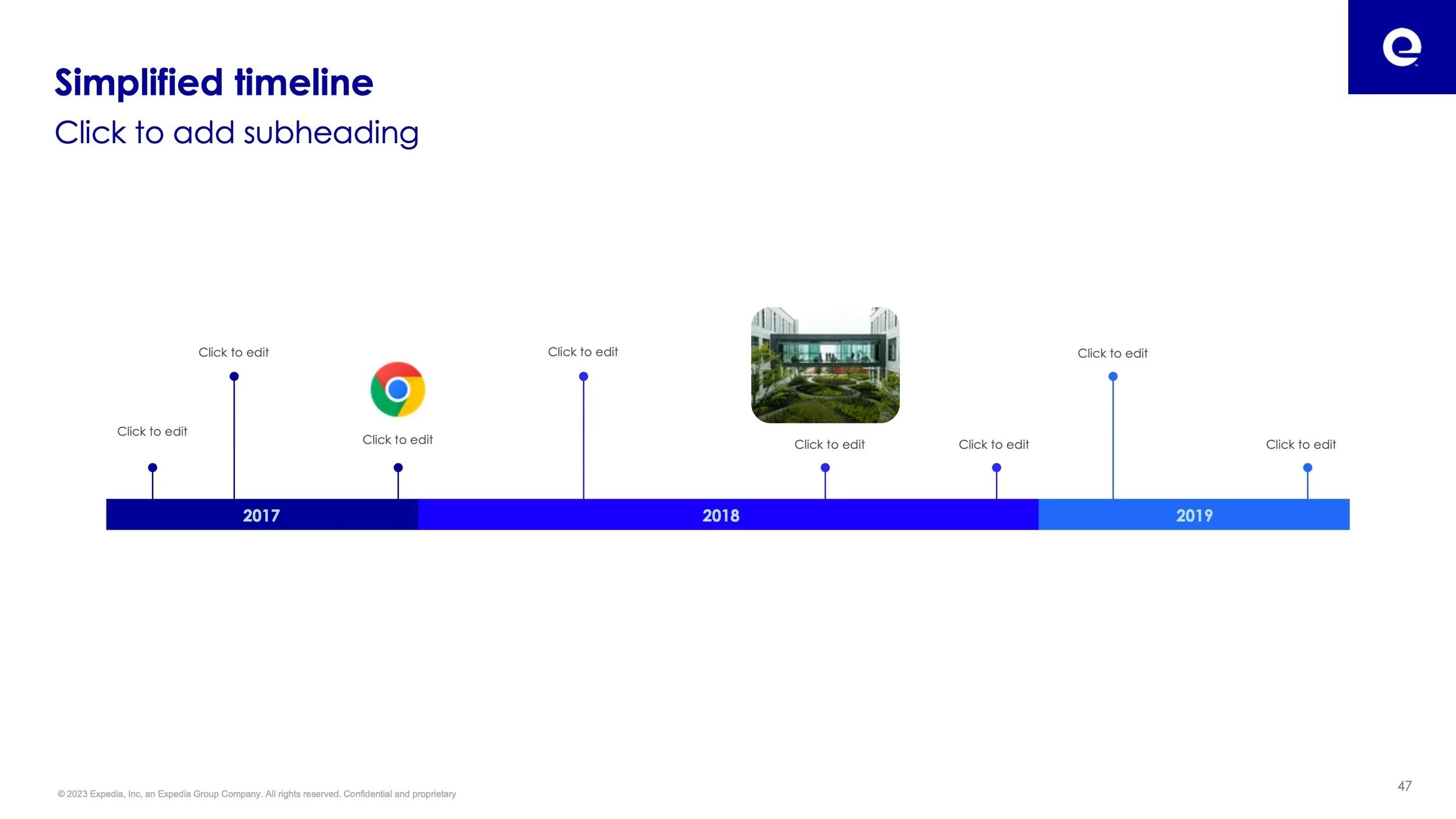 Simplified timeline
Click to add subheading

Click to edit
Click to edit
Click to edit
Click to edit
Click to edit
Click to edit
Click to edit
Click to edit

2017
2018
2019

© 2023 Expedia, Inc, an Expedia Group Company. All rights reserved. Confidential and proprietary

47